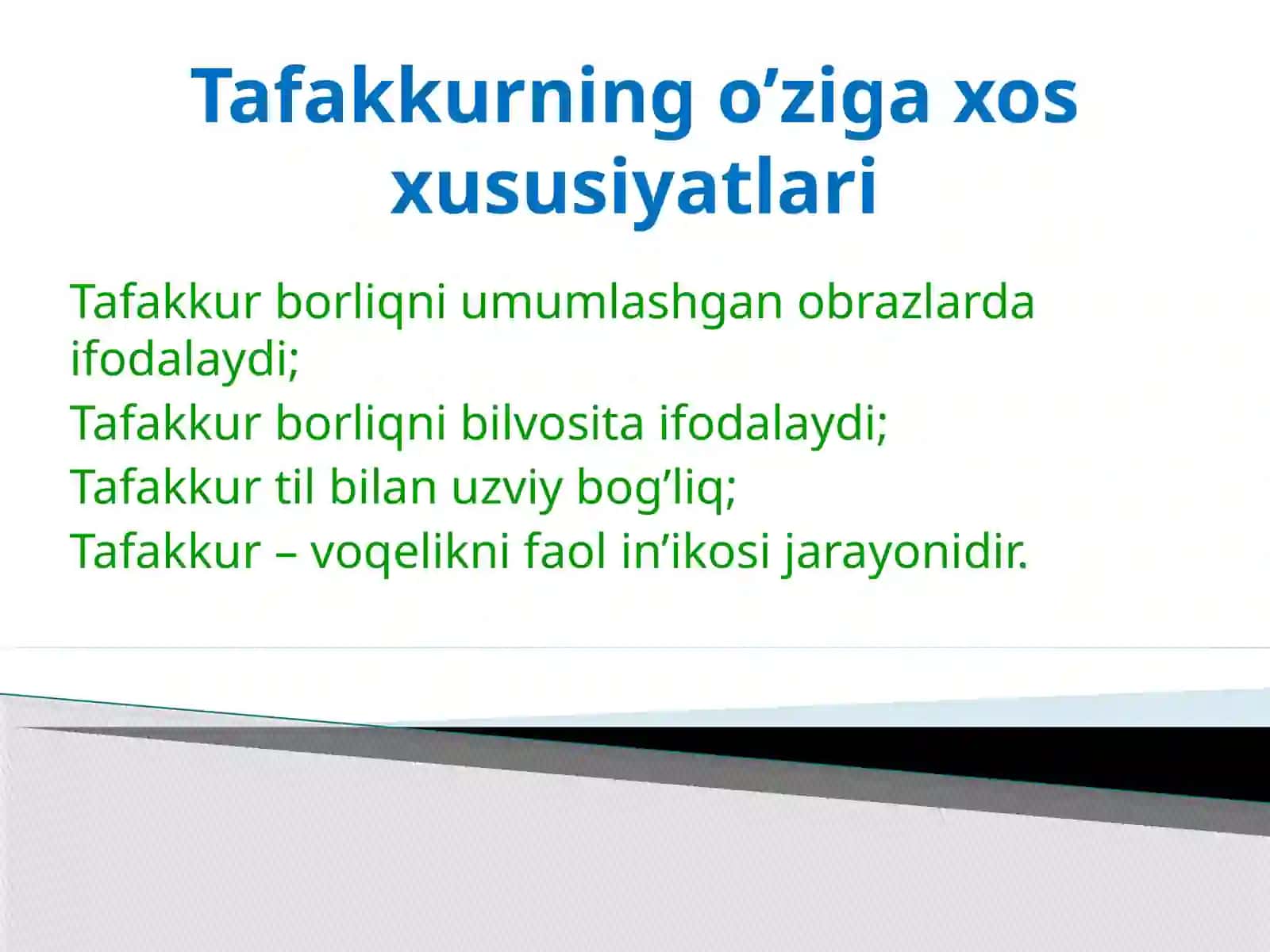 Tafakkurning o’ziga xos xususiyatlari

Tafakkur borliqni umumlashgan obrazlarda ifodalaydi;
Tafakkur borliqni bilvosita ifodalaydi;
Tafakkur til bilan uzviy bog’liq;
Tafakkur – voqelikni faol in’ikosi jarayonidir.